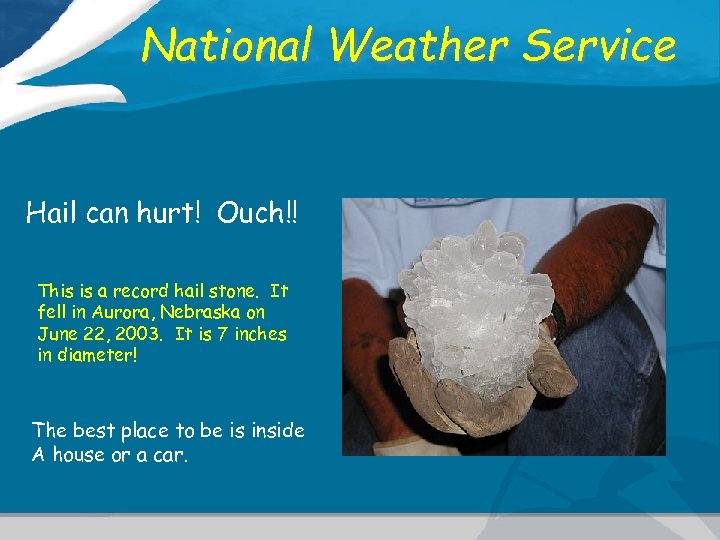 National Weather Service

Hail can hurt! Ouch!!

This is a record hail stone. It fell in Aurora, Nebraska on June 22, 2003. It is 7 inches in diameter!

The best place to be is inside A house or a car.